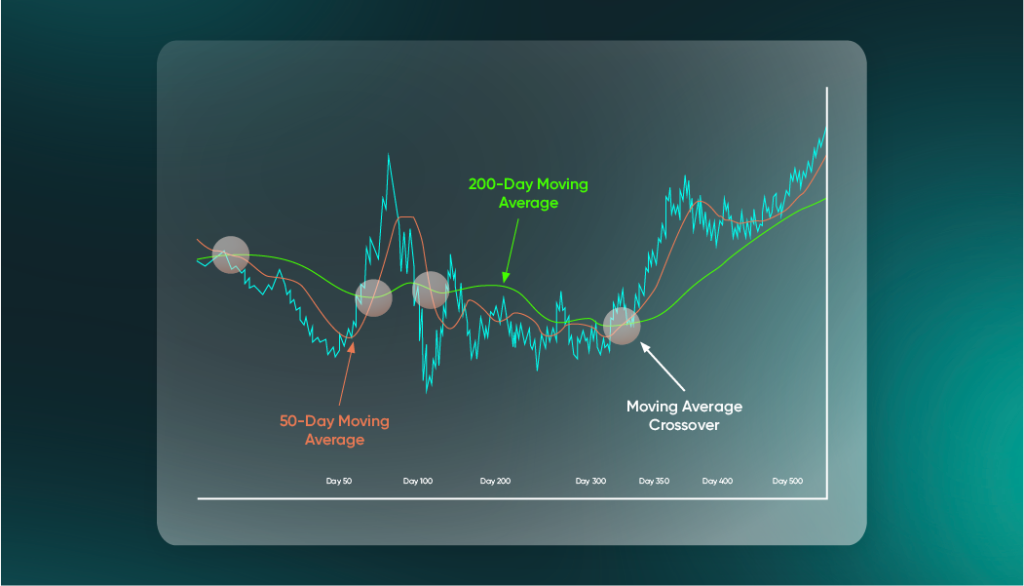 200-Day Moving Average

50-Day Moving Average

Moving Average Crossover

Day 50
Day 100
Day 200
Day 300
Day 350
Day 400
Day 500